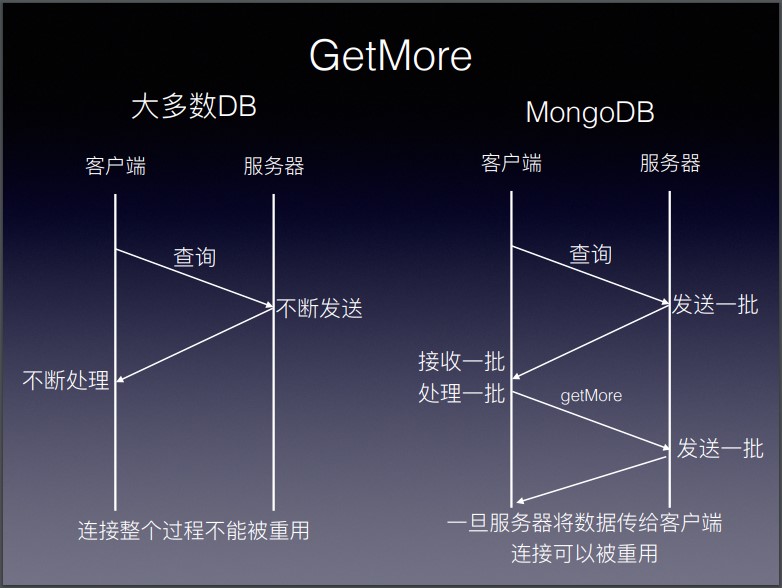 GetMore

大多数DB

客户端 服务器

查询

不断发送

不断处理

连接整个过程不能被重用

MongoDB

客户端 服务器

查询

发送一批

接收一批

处理一批

getMore

发送一批

一旦服务器将数据传给客户端
连接可以被重用